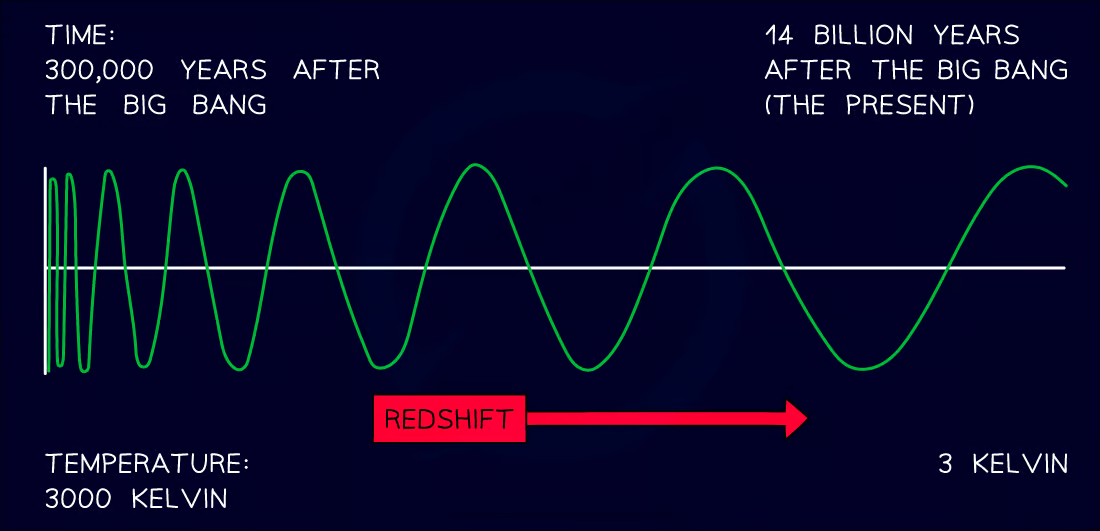 TIME:
300,000 YEARS AFTER THE BIG BANG

14 BILLION YEARS AFTER THE BIG BANG (THE PRESENT)

REDSHIFT

TEMPERATURE:
3000 KELVIN

3 KELVIN